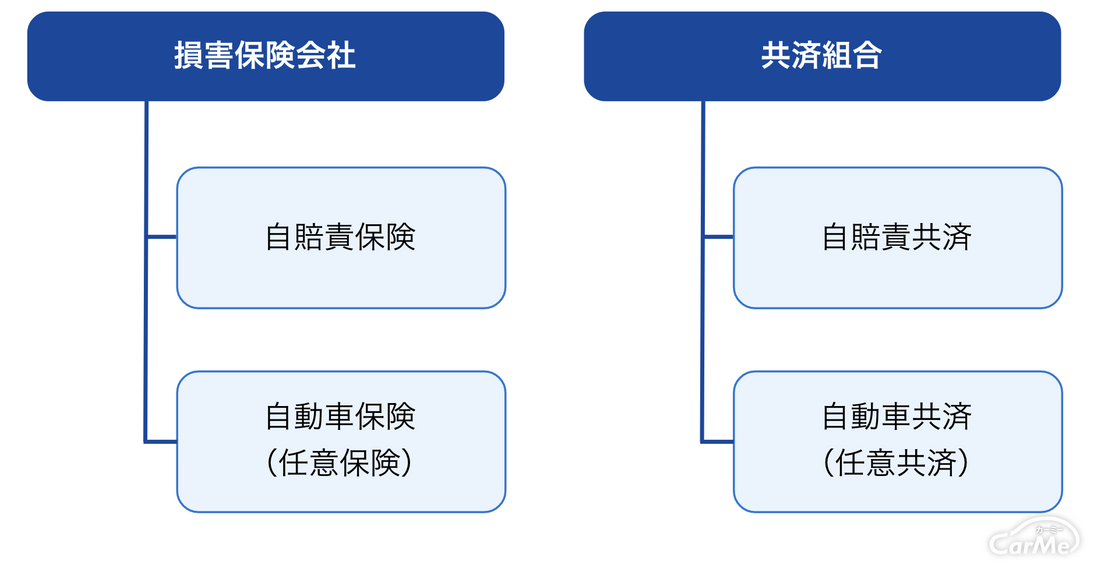 損害保険会社

自賠責保険

自動車保険
（任意保険）

共済組合

自賠責共済

自動車共済
（任意共済）

カーミー
CarMe